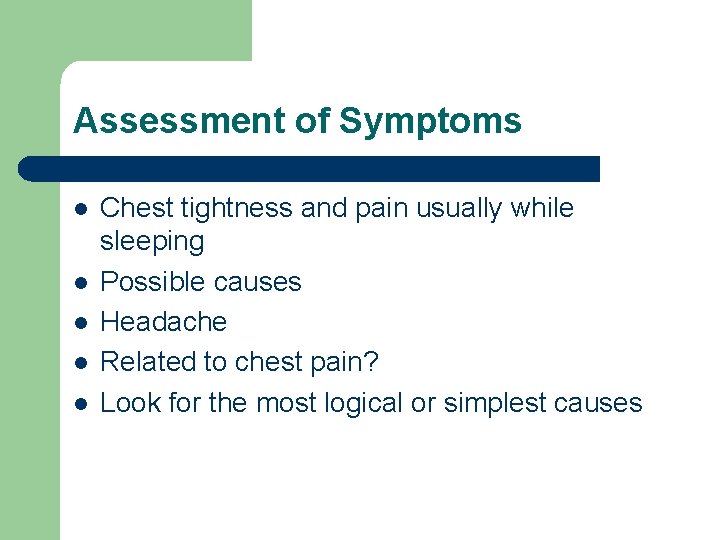 Assessment of Symptoms

- Chest tightness and pain usually while sleeping
- Possible causes
- Headache
- Related to chest pain?
- Look for the most logical or simplest causes